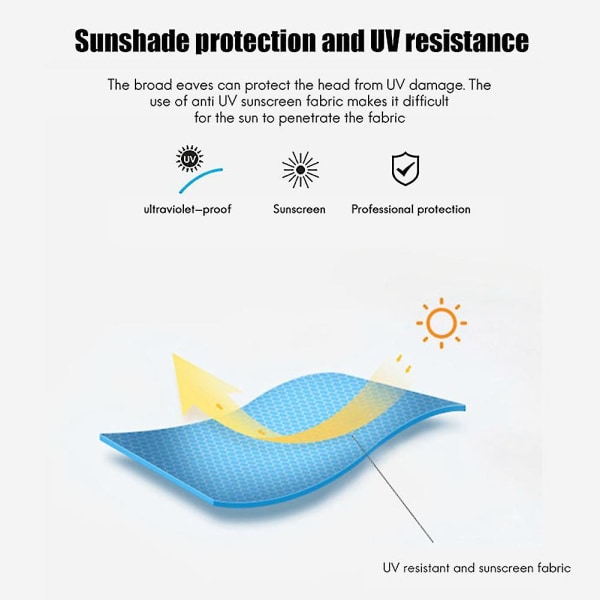 Sunshade protection and UV resistance

The broad eaves can protect the head from UV damage. The use of anti UV sunscreen fabric makes it difficult for the sun to penetrate the fabric

UV

ultraviolet-proof

Sunscreen

Professional protection

UV resistant and sunscreen fabric